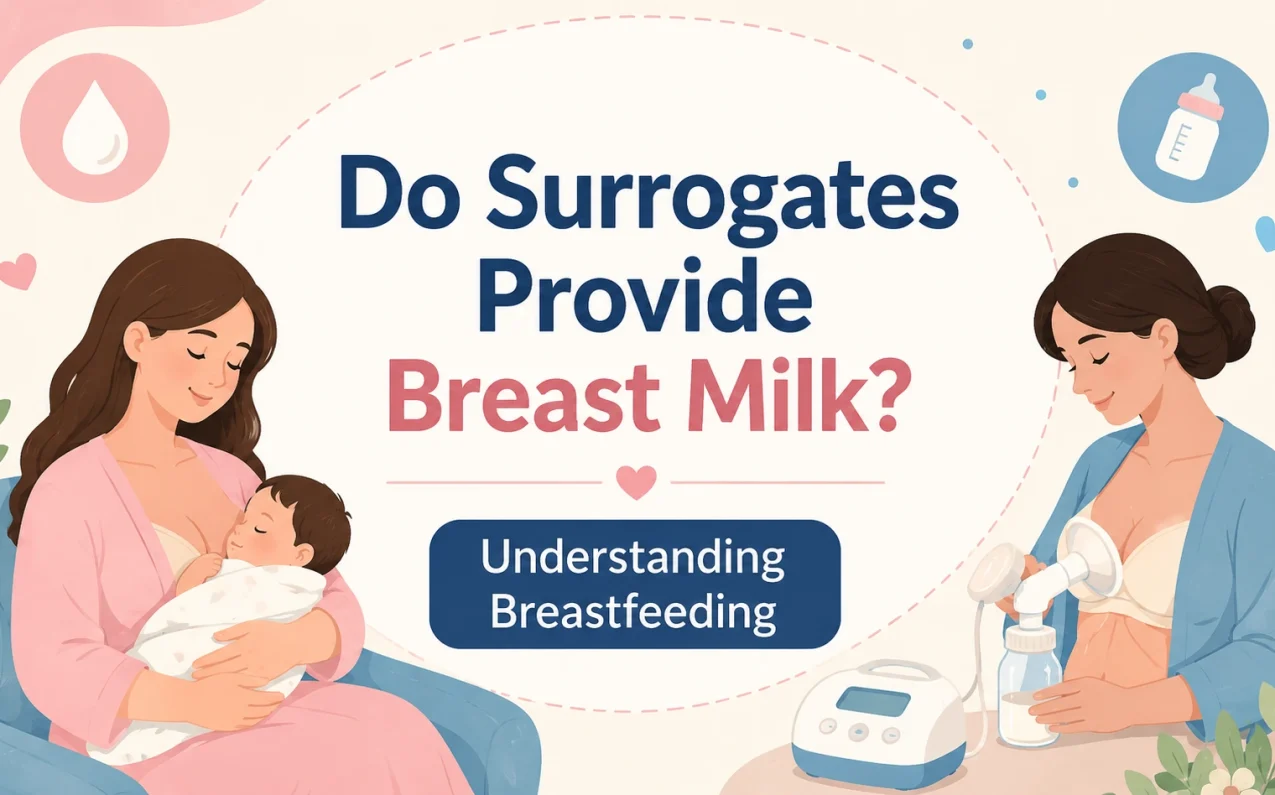 Do Surrogates Provide Breast Milk?

Understanding Breastfeeding